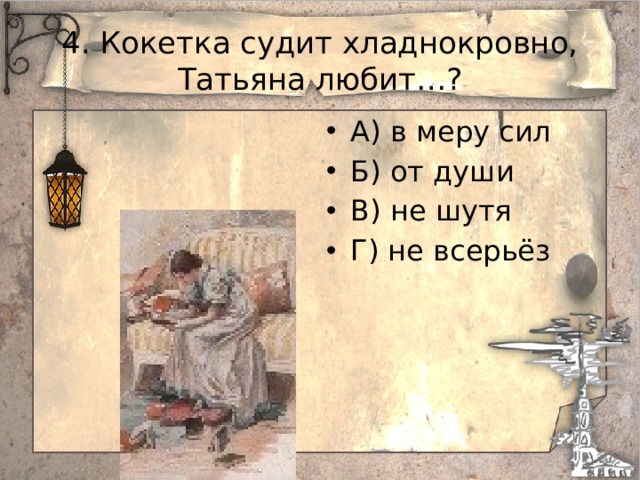 4. Кокетка судит хладнокровно, Татьяна любит...?

• А) в меру сил
• Б) от души
• В) не шутя
• Г) не всерьёз